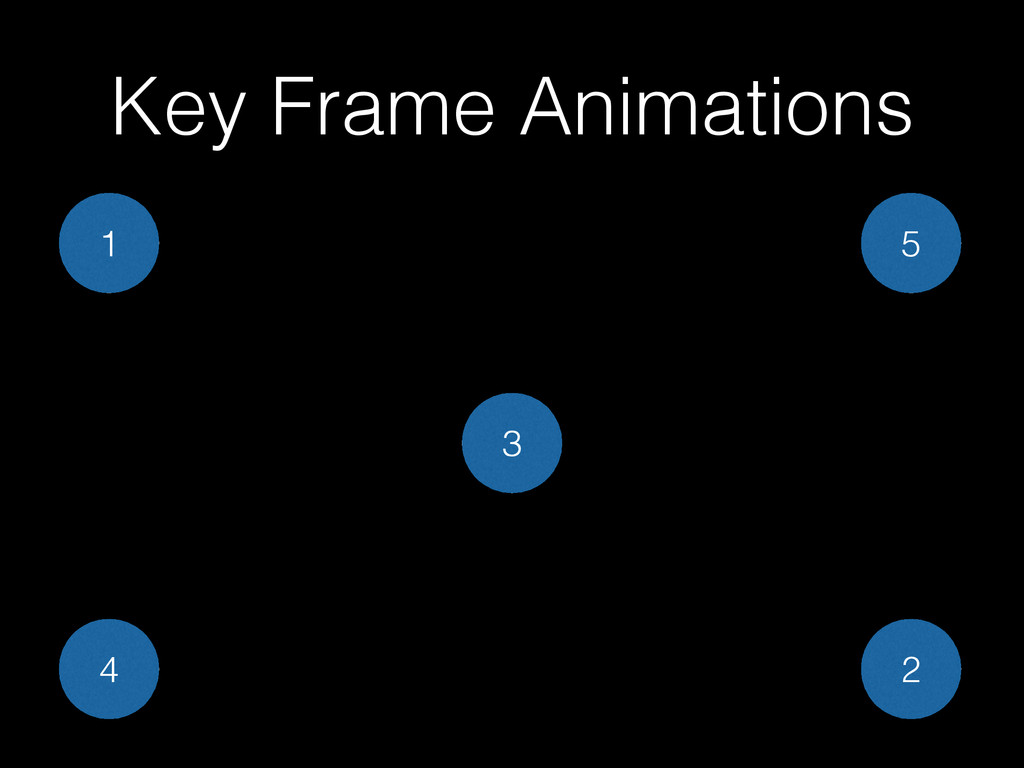 Key Frame Animations

1

5

3

4

2